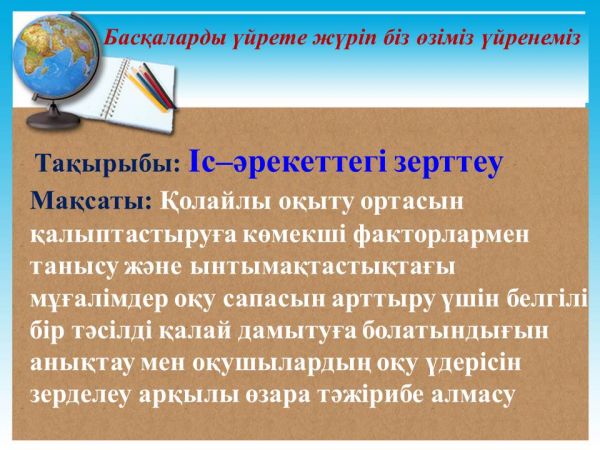 Басқаларды үйрете жүріп біз өзіміз үйренеміз

Тақырыбы: Іс–әрекеттегі зерттеу

Мақсаты: Қолайлы оқыту ортасын қалыптастыруға көмекші факторлармен танысу және ынтымақтастықтағы мұғалімдер оқу сапасын арттыру үшін белгілі бір тәсілді қалай дамытуға болатындығын анықтау мен оқушылардың оқу үдерісін зерделеу арқылы өзара тәжірибе алмасу